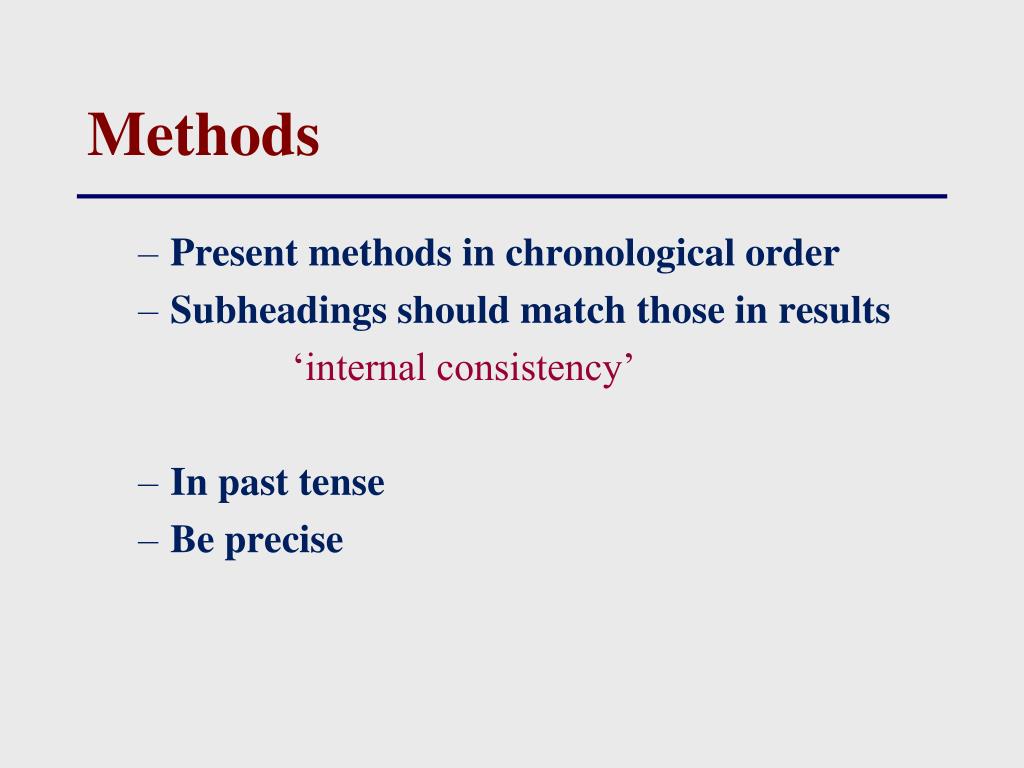 Methods

– Present methods in chronological order
– Subheadings should match those in results
‘internal consistency’

– In past tense
– Be precise